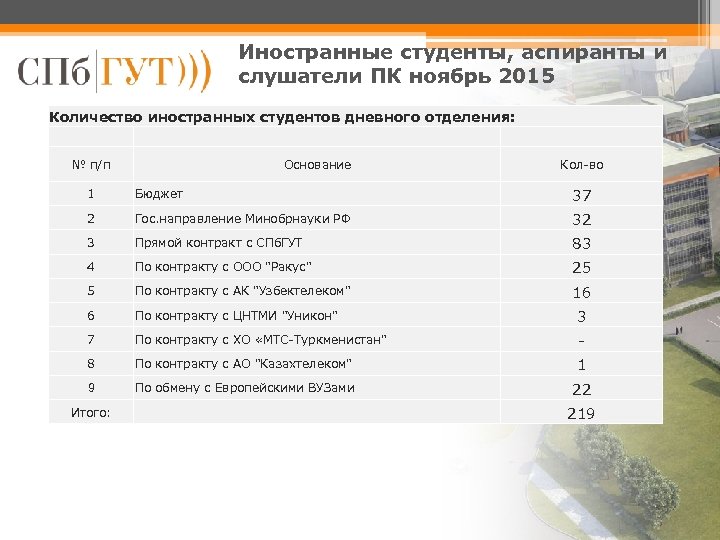 СПб|ГУТ)))

Иностранные студенты, аспиранты и слушатели ПК ноябрь 2015

Количество иностранных студентов дневного отделения:

| № п/п | Основание | Кол-во |
|---|---|---|
| 1 | Бюджет | 37 |
| 2 | Гос.направление Минобрнауки РФ | 32 |
| 3 | Прямой контракт с СПбГУТ | 83 |
| 4 | По контракту с ООО "Ракус" | 25 |
| 5 | По контракту с АК "Узбектелеком" | 16 |
| 6 | По контракту с ЦНТМИ "Уникон" | 3 |
| 7 | По контракту с ХО «МТС-Туркменистан" | - |
| 8 | По контракту с АО "Казахтелеком" | 1 |
| 9 | По обмену с Европейскими ВУЗами | 22 |
| Итого: | | 219 |